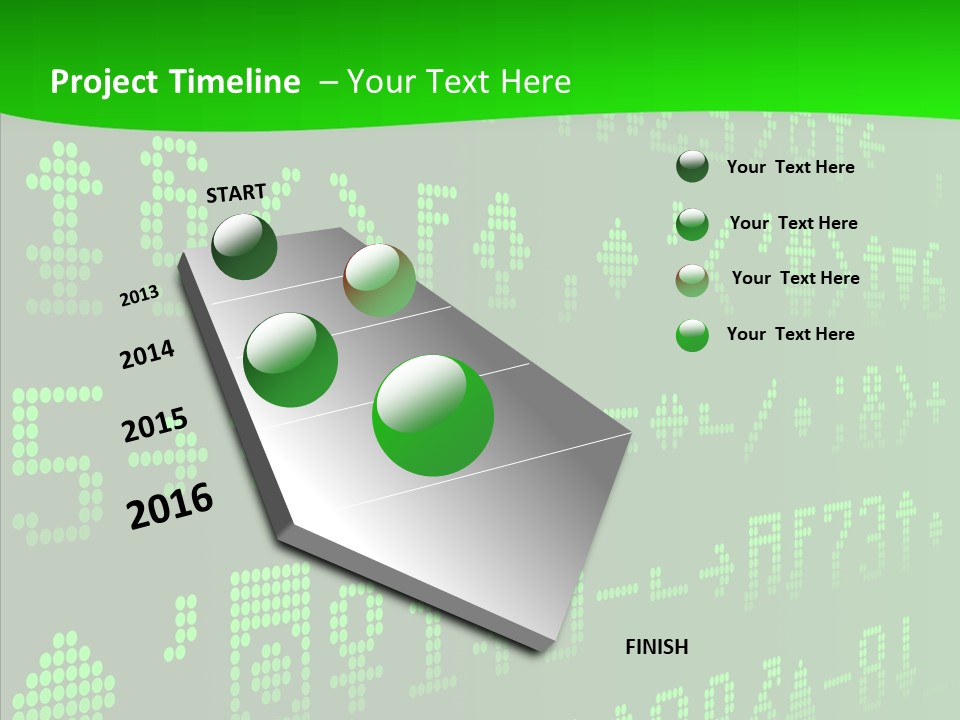 Project Timeline – Your Text Here

START

2013

2014

2015

2016

FINISH

Your Text Here

Your Text Here

Your Text Here

Your Text Here